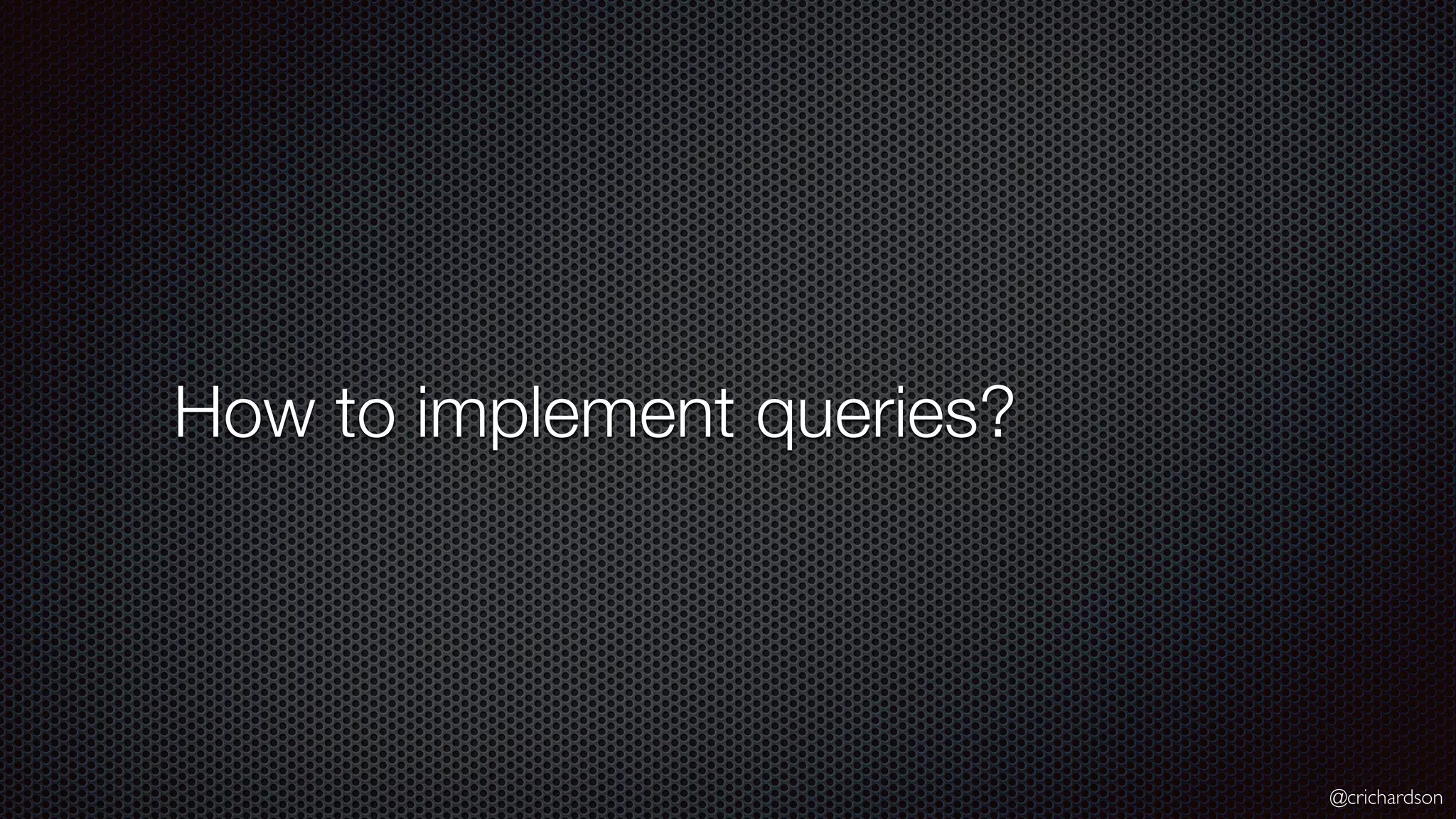 How to implement queries?

@crichardson